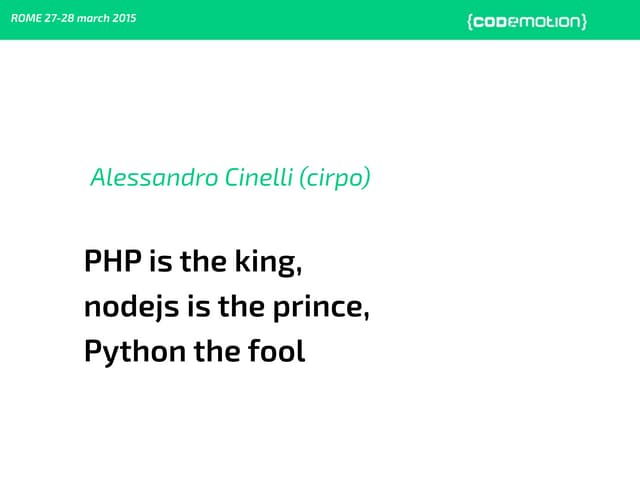 ROME 27-28 march 2015

{codemotion}

Alessandro Cinelli (cirpo)

PHP is the king,
nodejs is the prince,
Python the fool